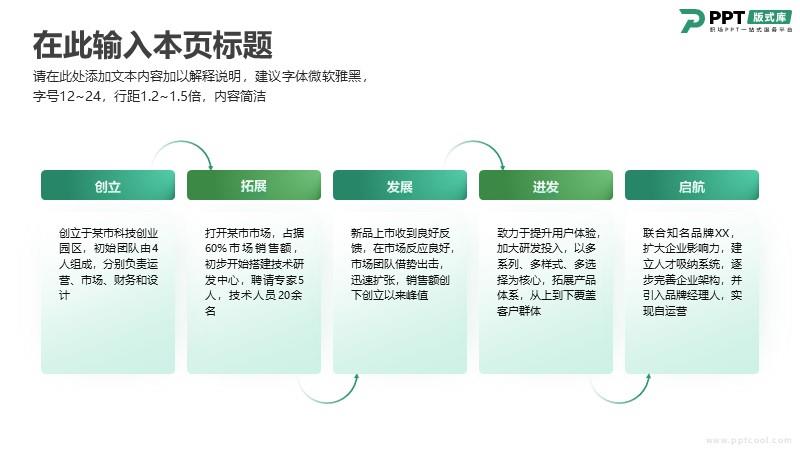 PPT 版式库
职场PPT一站式服务平台

在此输入本页标题

请在此处添加文本内容加以解释说明，建议字体微软雅黑，字号12~24，行距1.2~1.5倍，内容简洁

创立

创立于某市科技创业园区，初始团队由4人组成，分别负责运营、市场、财务和设计

拓展

打开某市市场，占据60%市场销售额，初步开始搭建技术研发中心，聘请专家5人，技术人员20余名

发展

新品上市收到良好反馈，在市场反应良好，市场团队借势出击，迅速扩张，销售额创下创立以来峰值

进发

致力于提升用户体验，加大研发投入，以多系列、多样式、多选择为核心，拓展产品体系，从上到下覆盖客户群体

启航

联合知名品牌XX，扩大企业影响力，建立人才吸纳系统，逐步完善企业架构，并引入品牌经理人，实现自运营

www.pptcool.com